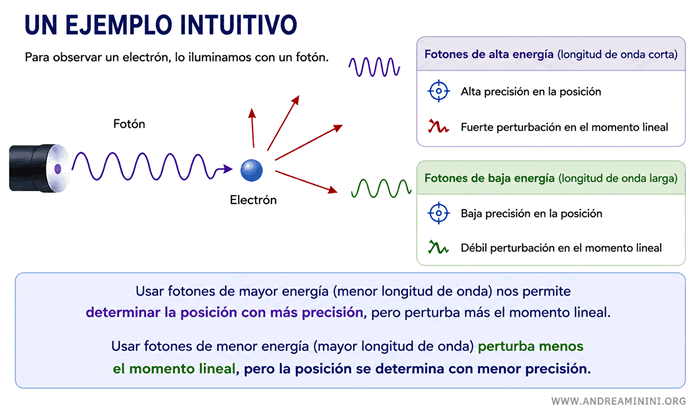 UN EJEMPLO INTUITIVO

Para observar un electrón, lo iluminamos con un fotón.

Fotón

Electrón

Fotones de alta energía (longitud de onda corta)

Alta precisión en la posición

Fuerte perturbación en el momento lineal

Fotones de baja energía (longitud de onda larga)

Baja precisión en la posición

Débil perturbación en el momento lineal

Usar fotones de mayor energía (menor longitud de onda) nos permite determinar la posición con más precisión, pero perturba más el momento lineal.

Usar fotones de menor energía (mayor longitud de onda) perturba menos el momento lineal, pero la posición se determina con menor precisión.

WWW.ANDREAMININI.ORG